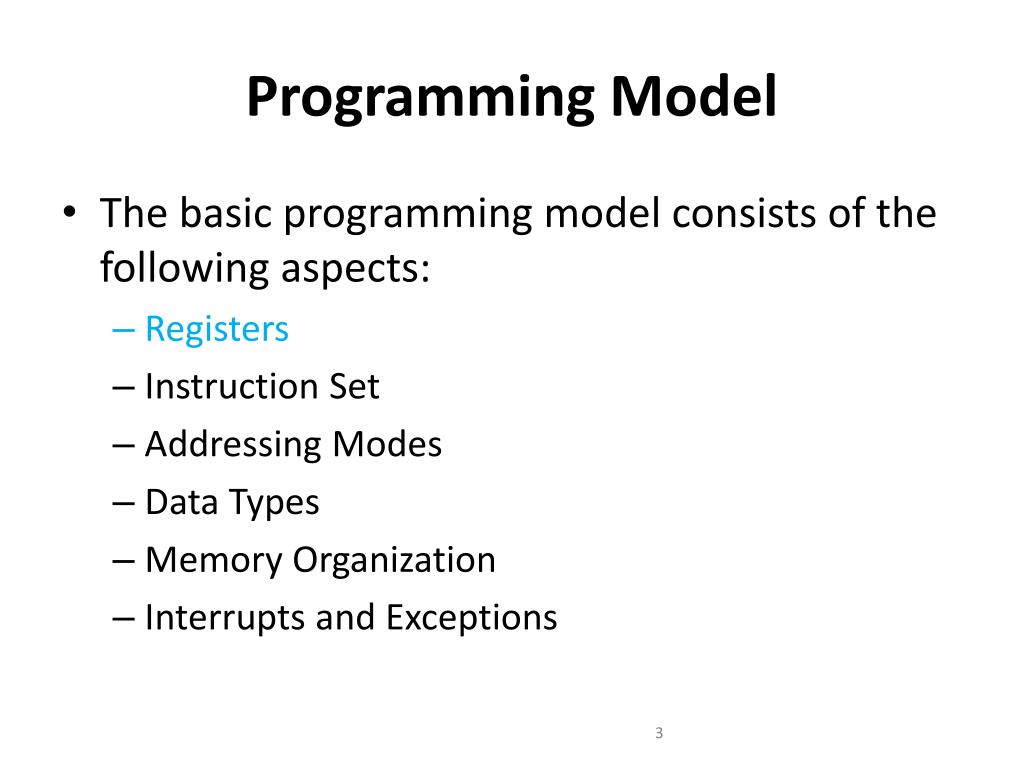 Programming Model

• The basic programming model consists of the following aspects:
– Registers
– Instruction Set
– Addressing Modes
– Data Types
– Memory Organization
– Interrupts and Exceptions

3